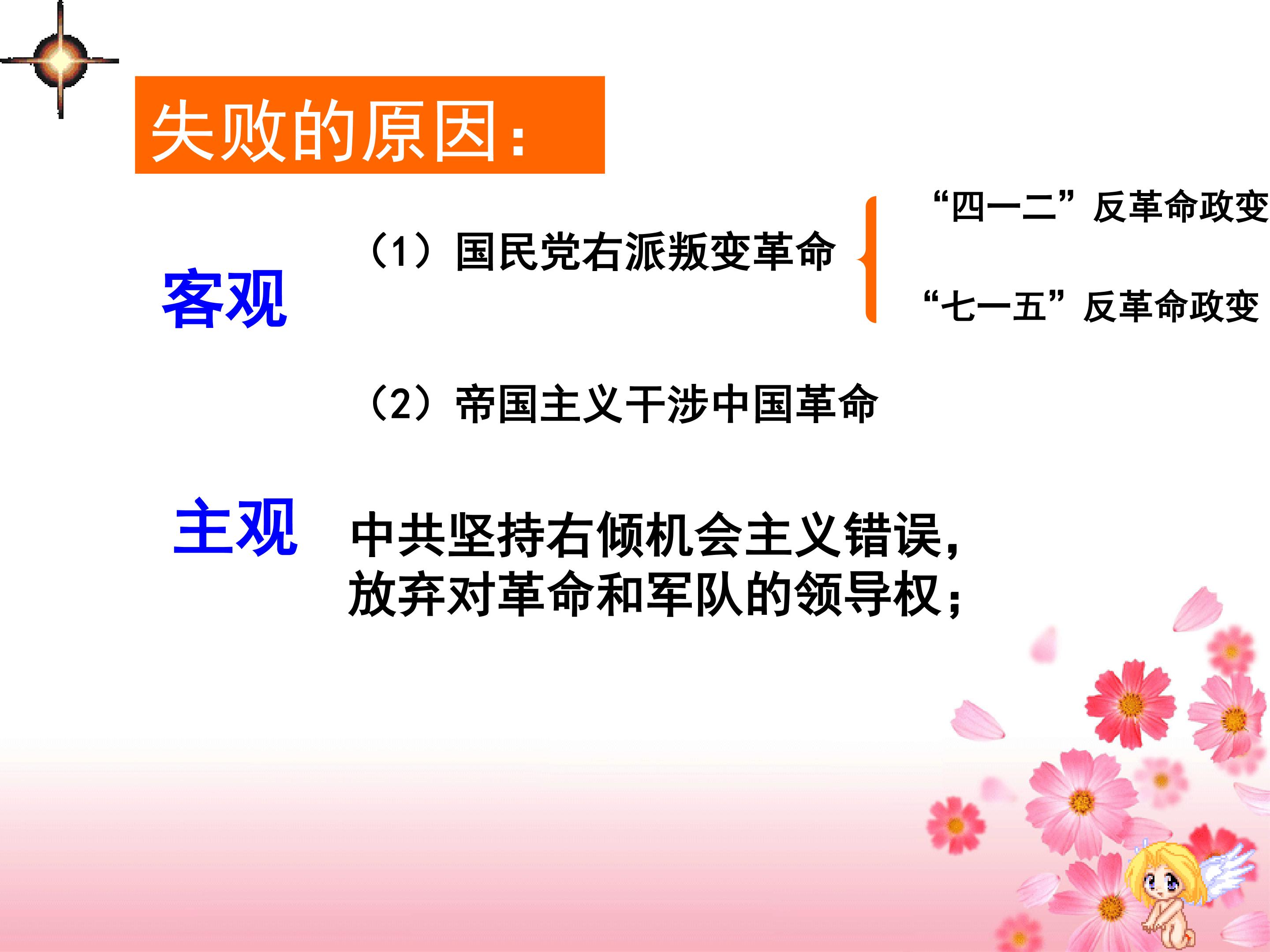 失败的原因：

客观

（1）国民党右派叛变革命

“四一二”反革命政变

“七一五”反革命政变

（2）帝国主义干涉中国革命

主观

中共坚持右倾机会主义错误，放弃对革命和军队的领导权；